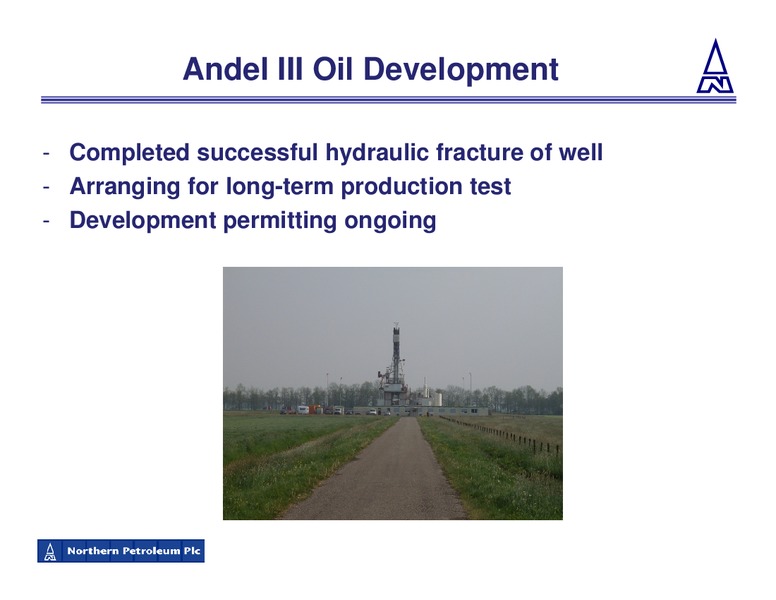 Andel III Oil Development

- Completed successful hydraulic fracture of well
- Arranging for long-term production test
- Development permitting ongoing

Northern Petroleum Plc